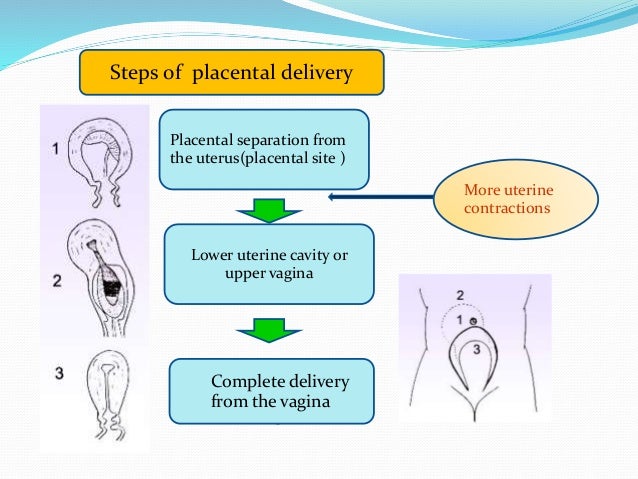 Steps of placental delivery

1

2

3

Placental separation from the uterus(placental site )

More uterine contractions

Lower uterine cavity or upper vagina

Complete delivery from the vagina

2

1

3